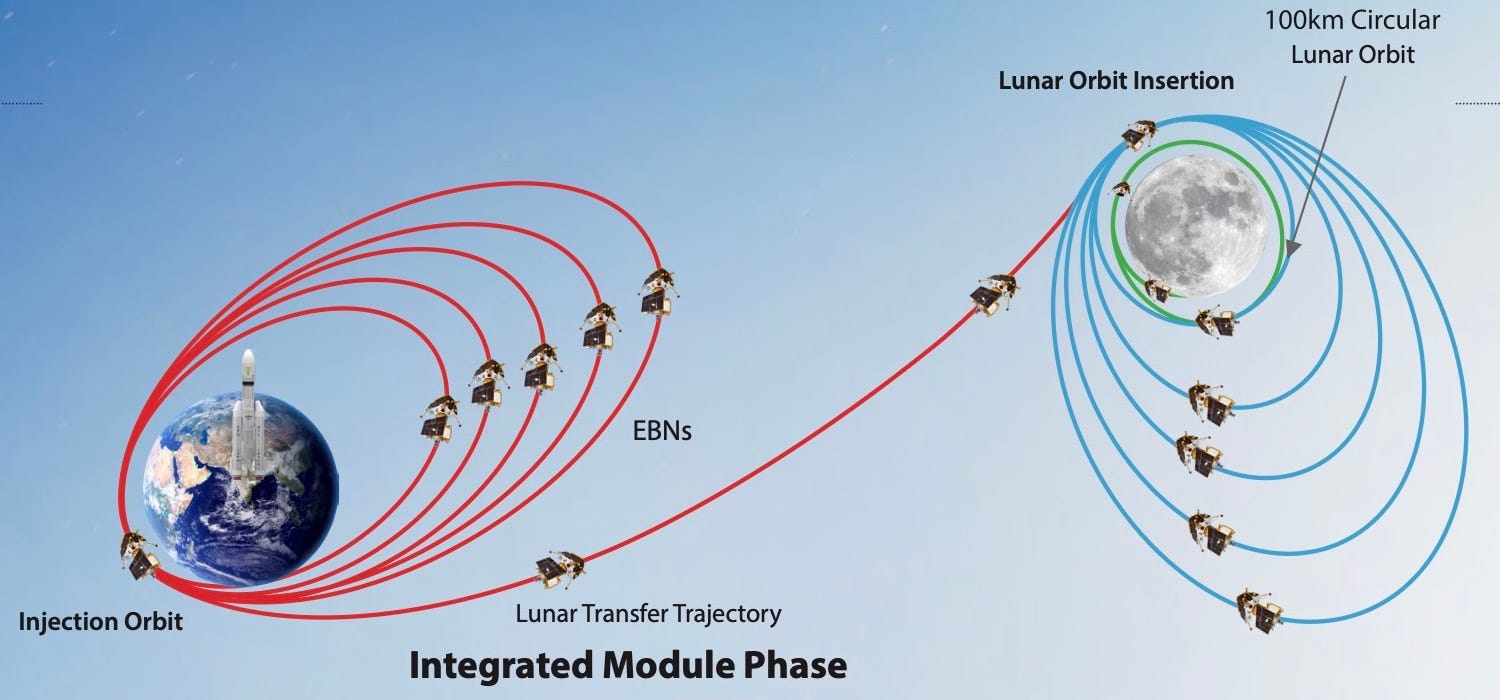 100km Circular Lunar Orbit

Lunar Orbit Insertion

EBNs

Injection Orbit

Lunar Transfer Trajectory

Integrated Module Phase